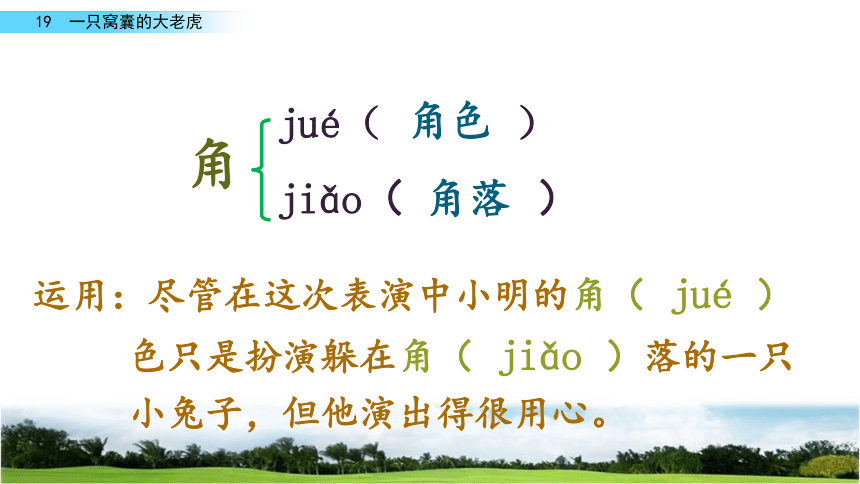 19　一只窝囊的大老虎

角 jué（ 角色 ）
jiǎo（ 角落 ）

运用：尽管在这次表演中小明的角（ jué ）色只是扮演躲在角（ jiǎo ）落的一只小兔子，但他演出得很用心。